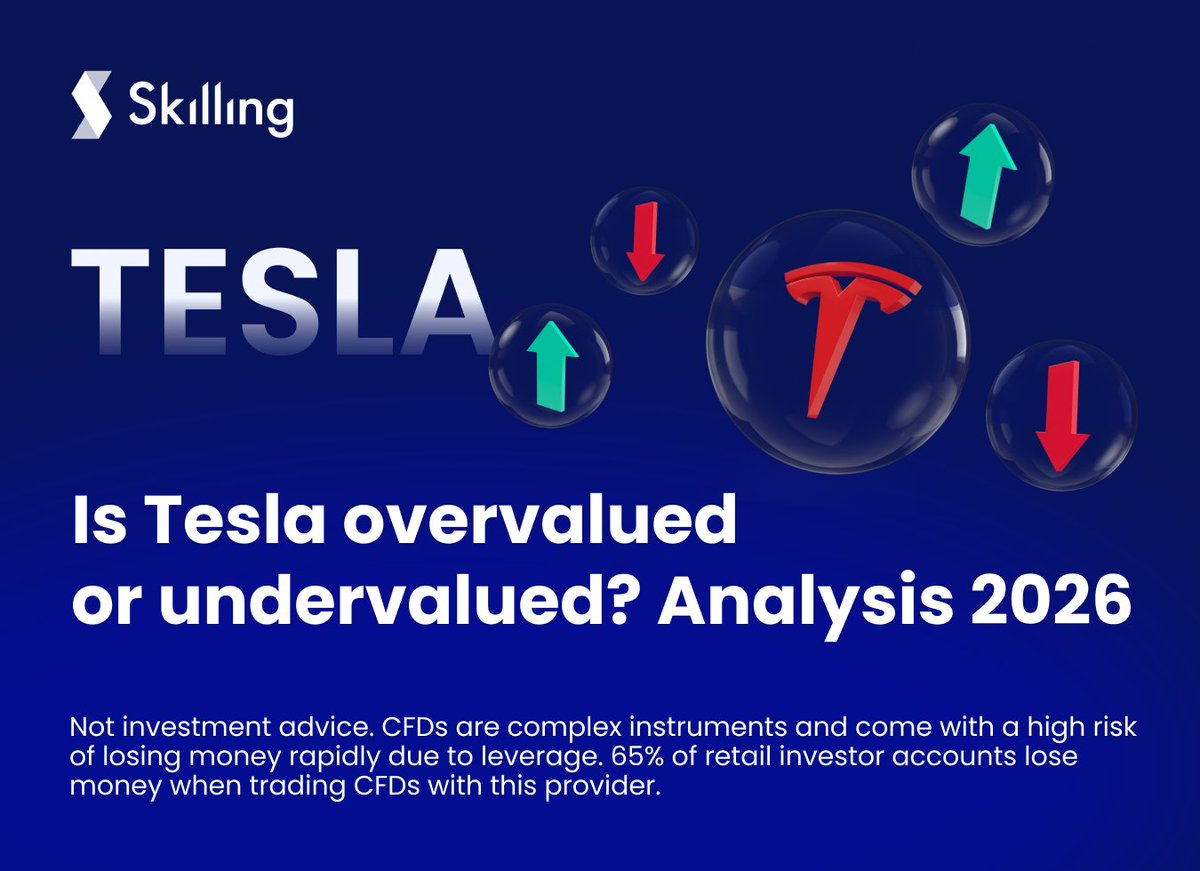 Skilling

TESLA

Is Tesla overvalued or undervalued? Analysis 2026

Not investment advice. CFDs are complex instruments and come with a high risk of losing money rapidly due to leverage. 65% of retail investor accounts lose money when trading CFDs with this provider.